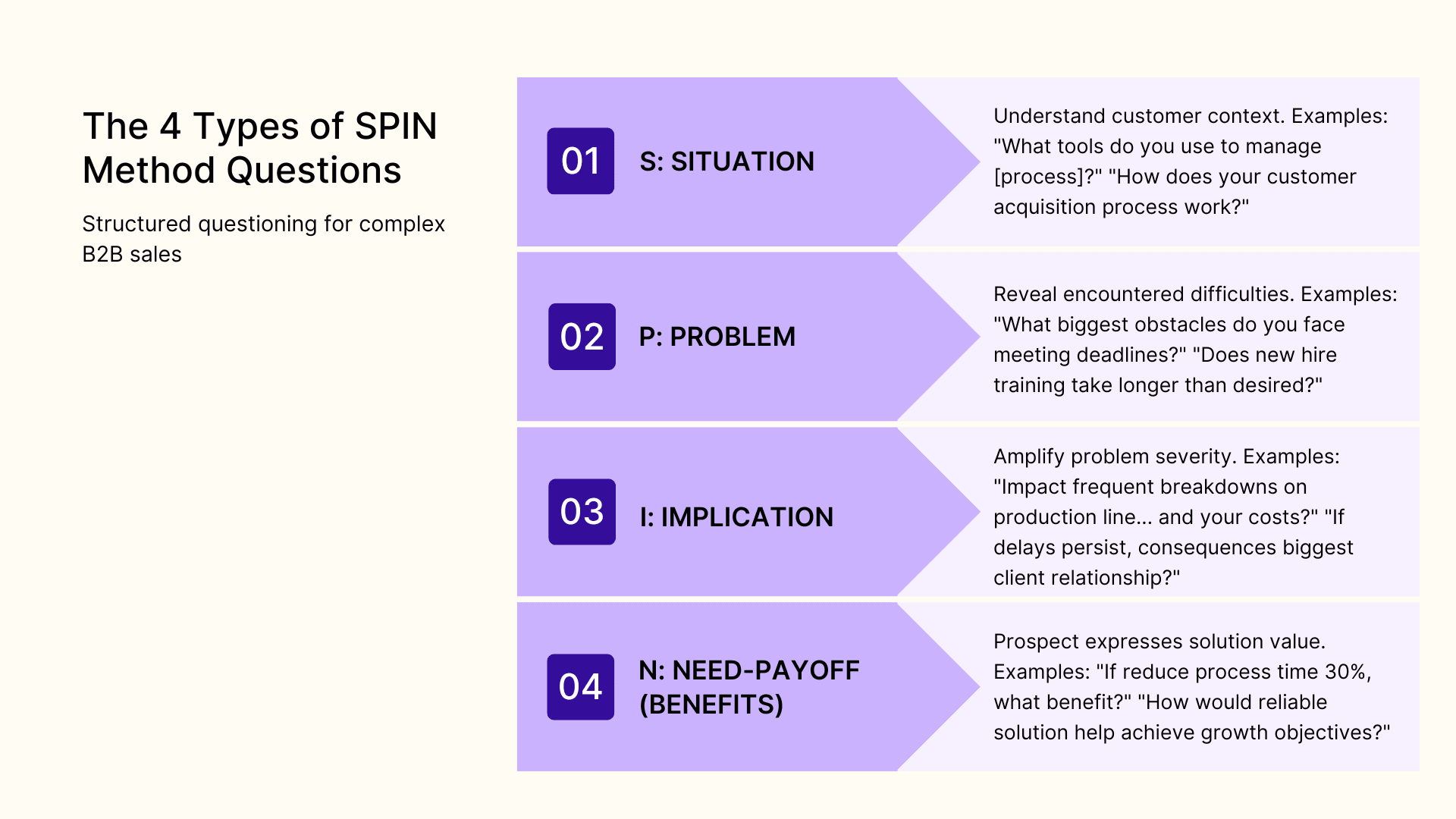 The 4 Types of SPIN Method Questions

Structured questioning for complex B2B sales

01 S: SITUATION

Understand customer context. Examples: "What tools do you use to manage [process]?" "How does your customer acquisition process work?"

02 P: PROBLEM

Reveal encountered difficulties. Examples: "What biggest obstacles do you face meeting deadlines?" "Does new hire training take longer than desired?"

03 I: IMPLICATION

Amplify problem severity. Examples: "Impact frequent breakdowns on production line... and your costs?" "If delays persist, consequences biggest client relationship?"

04 N: NEED-PAYOFF (BENEFITS)

Prospect expresses solution value. Examples: "If reduce process time 30%, what benefit?" "How would reliable solution help achieve growth objectives?"